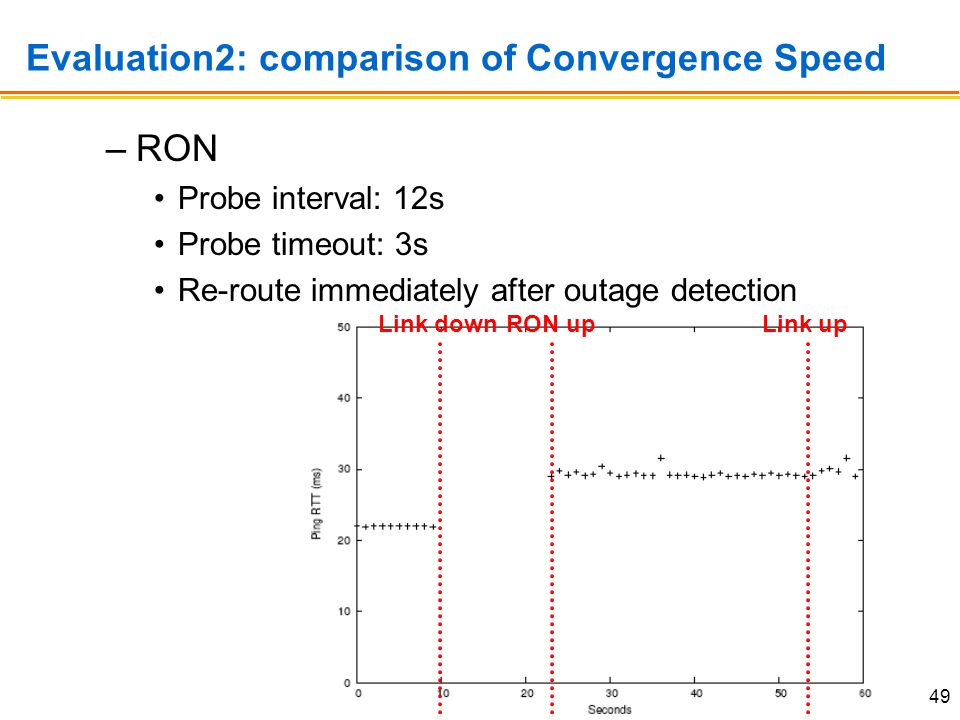 Evaluation2: comparison of Convergence Speed

– RON
• Probe interval: 12s
• Probe timeout: 3s
• Re-route immediately after outage detection

Link down RON up Link up

50
40
30
20
10
0
Ping RTT (ms)
0 10 20 30 40 50 60
Seconds

49